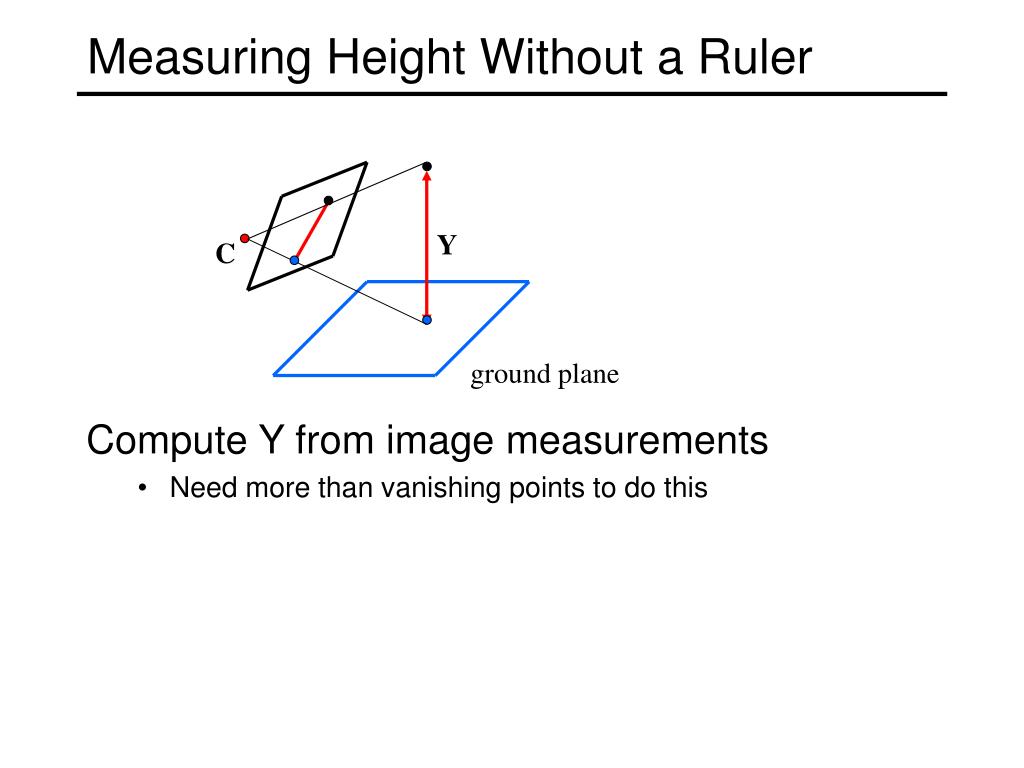 Measuring Height Without a Ruler

C

Y

ground plane

Compute Y from image measurements

• Need more than vanishing points to do this